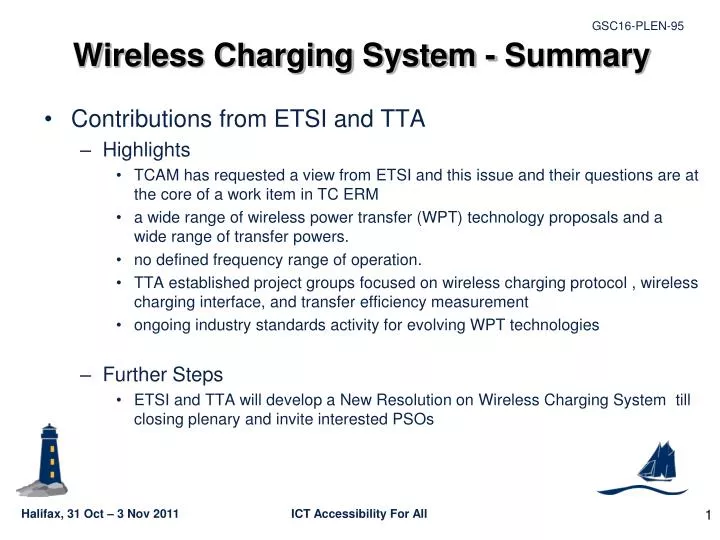 GSC16-PLEN-95

Wireless Charging System - Summary

• Contributions from ETSI and TTA
– Highlights
• TCAM has requested a view from ETSI and this issue and their questions are at the core of a work item in TC ERM
• a wide range of wireless power transfer (WPT) technology proposals and a wide range of transfer powers.
• no defined frequency range of operation.
• TTA established project groups focused on wireless charging protocol , wireless charging interface, and transfer efficiency measurement
• ongoing industry standards activity for evolving WPT technologies

– Further Steps
• ETSI and TTA will develop a New Resolution on Wireless Charging System till closing plenary and invite interested PSOs

Halifax, 31 Oct – 3 Nov 2011

ICT Accessibility For All

1